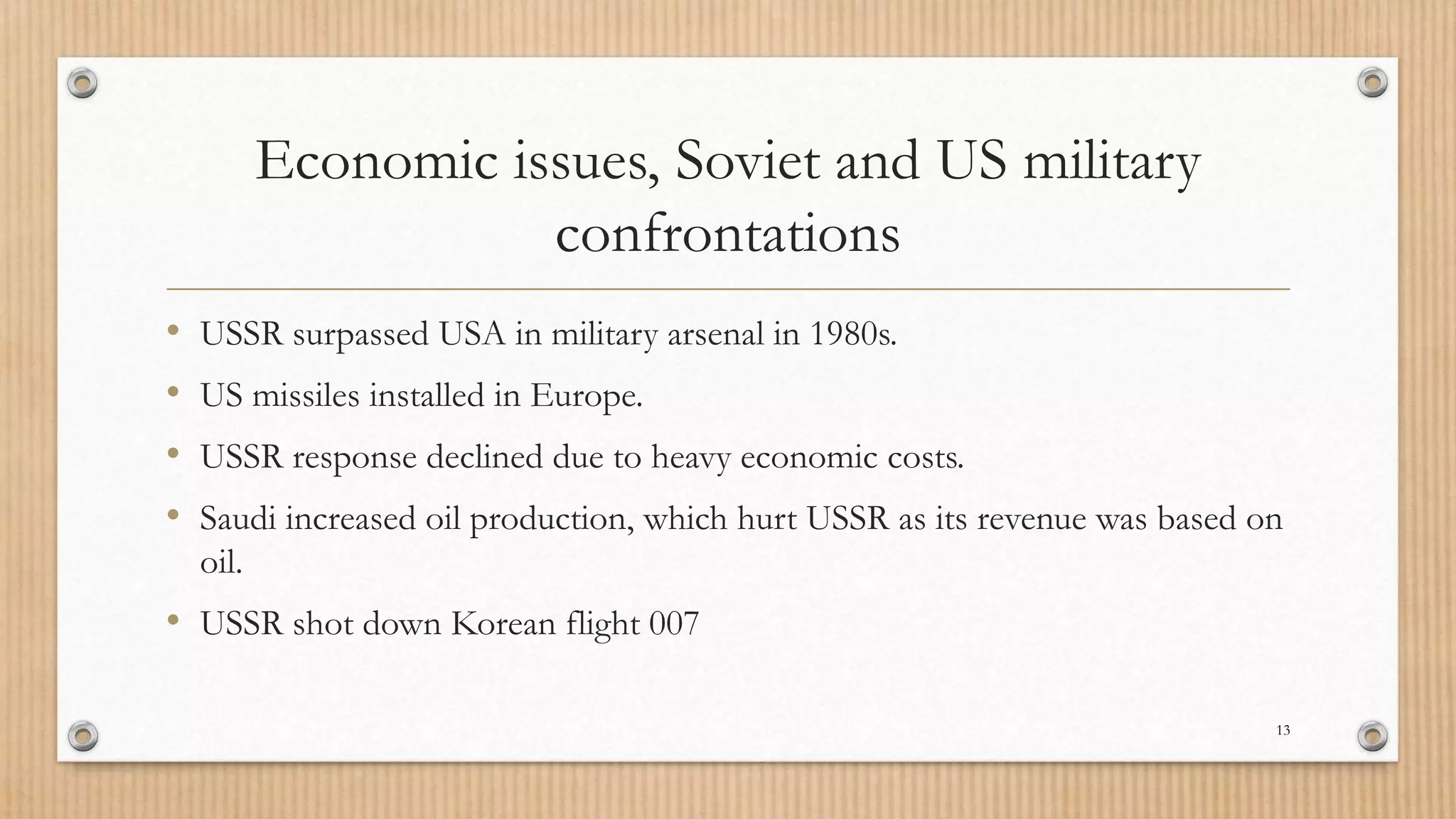 Economic issues, Soviet and US military confrontations

• USSR surpassed USA in military arsenal in 1980s.
• US missiles installed in Europe.
• USSR response declined due to heavy economic costs.
• Saudi increased oil production, which hurt USSR as its revenue was based on oil.
• USSR shot down Korean flight 007

13